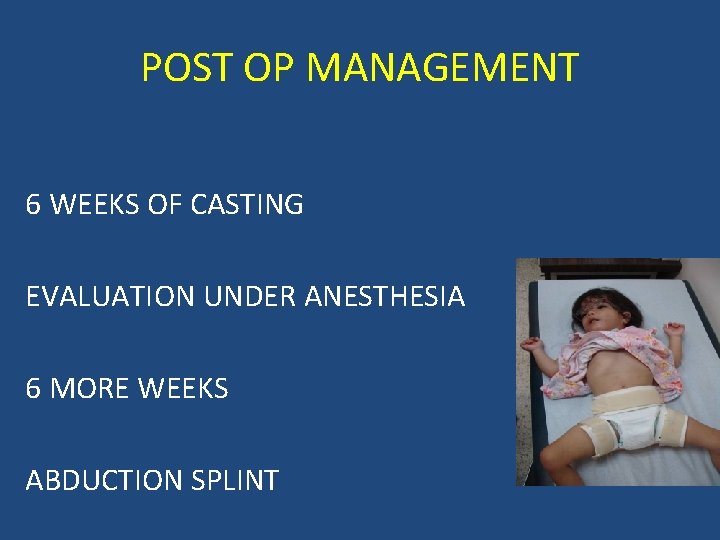 POST OP MANAGEMENT

6 WEEKS OF CASTING

EVALUATION UNDER ANESTHESIA

6 MORE WEEKS

ABDUCTION SPLINT